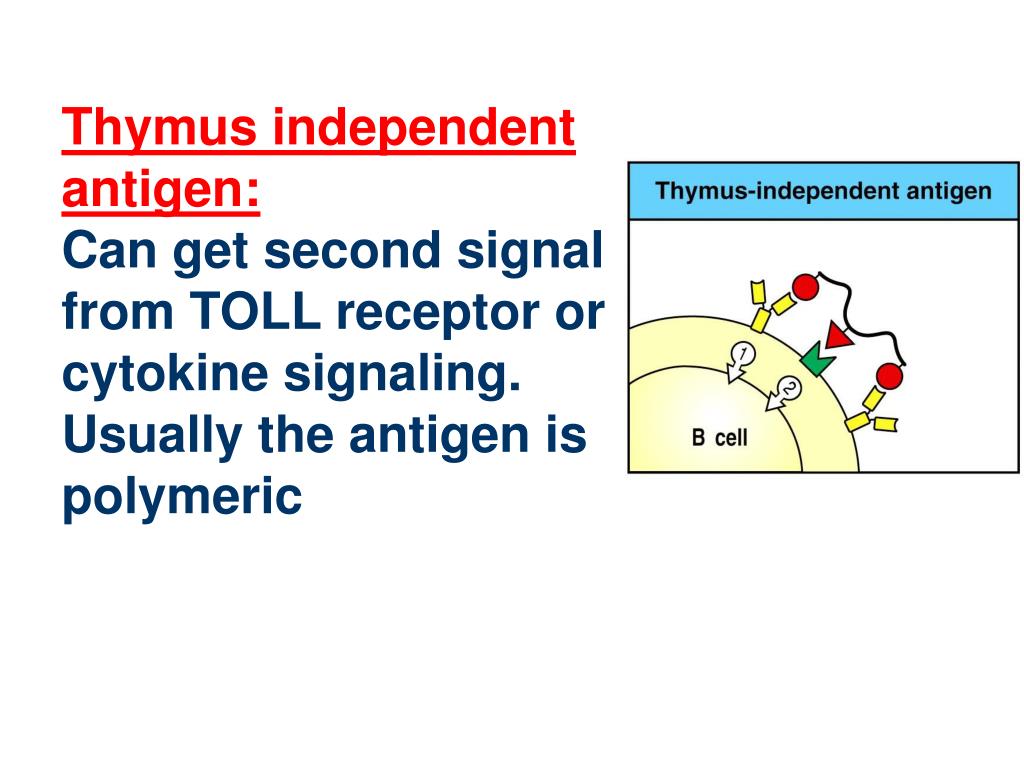 Thymus independent antigen:
Can get second signal from TOLL receptor or cytokine signaling. Usually the antigen is polymeric

Thymus-independent antigen

1
2
B cell